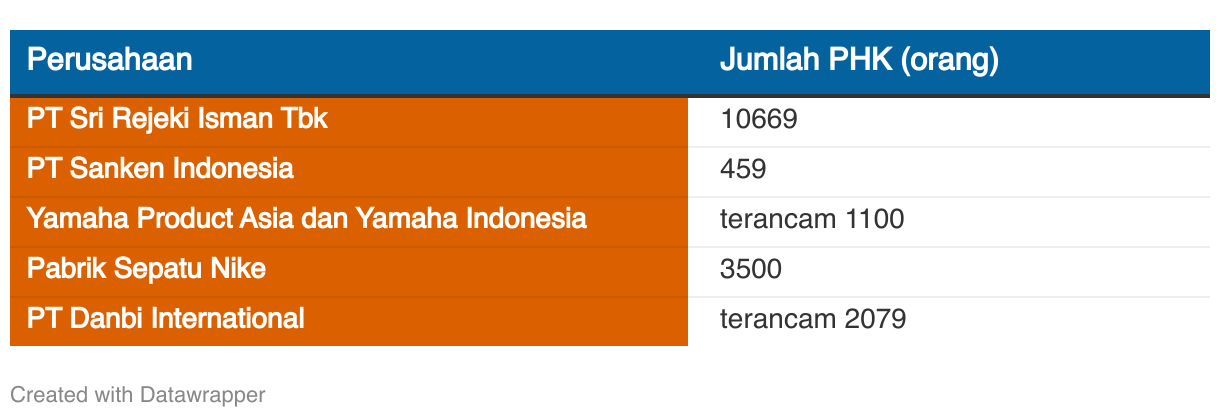 | Perusahaan | Jumlah PHK (orang) |
|---|---|
| PT Sri Rejeki Isman Tbk | 10669 |
| PT Sanken Indonesia | 459 |
| Yamaha Product Asia dan Yamaha Indonesia | terancam 1100 |
| Pabrik Sepatu Nike | 3500 |
| PT Danbi International | terancam 2079 |

Created with Datawrapper